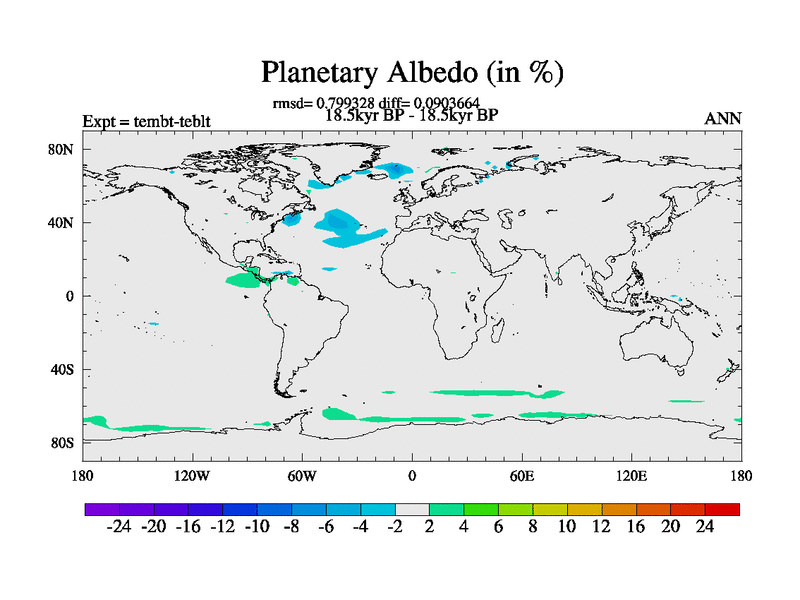 Planetary Albedo (in %)

rmsd= 0.799328 diff= 0.0903664
18.5kyr BP - 18.5kyr BP

Expt = tembt-teblt

ANN

80N
40N
0
40S
80S

180 120W 60W 0 60E 120E 180

-24 -20 -16 -12 -10 -8 -6 -4 -2 2 4 6 8 10 12 16 20 24